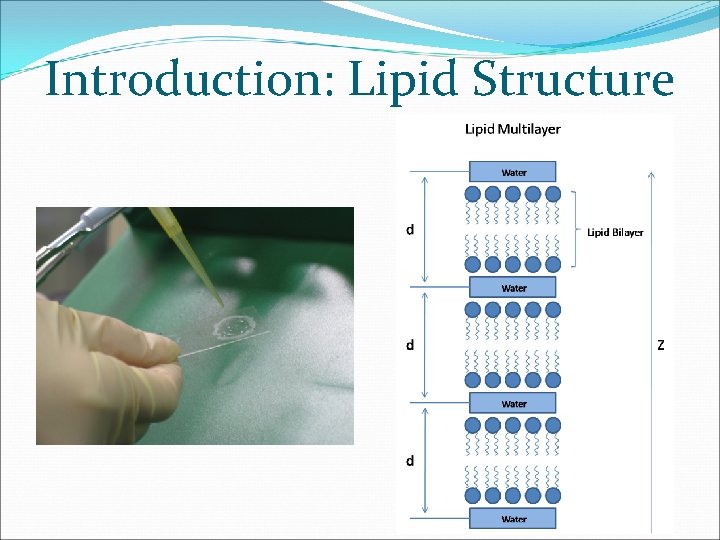 Introduction: Lipid Structure

Lipid Multilayer

Water

d

Lipid Bilayer

Water

d

Z

Water

d

Water